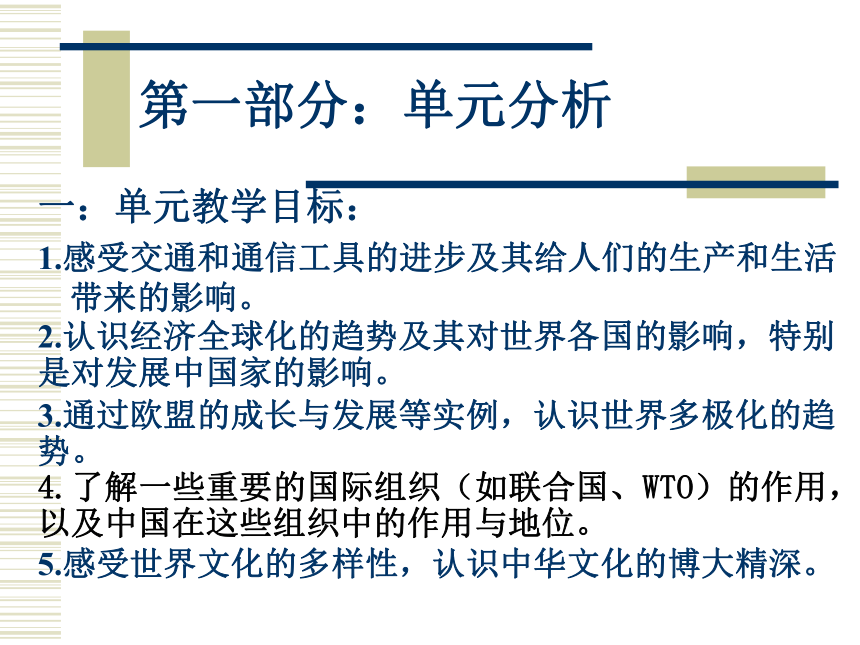 第一部分：单元分析

一：单元教学目标：

1.感受交通和通信工具的进步及其给人们的生产和生活带来的影响。

2.认识经济全球化的趋势及其对世界各国的影响，特别是对发展中国家的影响。

3.通过欧盟的成长与发展等实例，认识世界多极化的趋势。

4. 了解一些重要的国际组织（如联合国、WTO）的作用，以及中国在这些组织中的作用与地位。

5.感受世界文化的多样性，认识中华文化的博大精深。